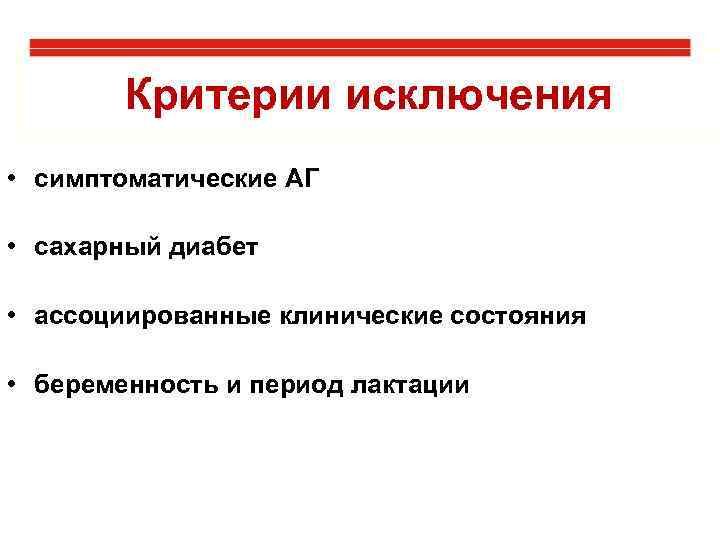 Критерии исключения

• симптоматические АГ

• сахарный диабет

• ассоциированные клинические состояния

• беременность и период лактации